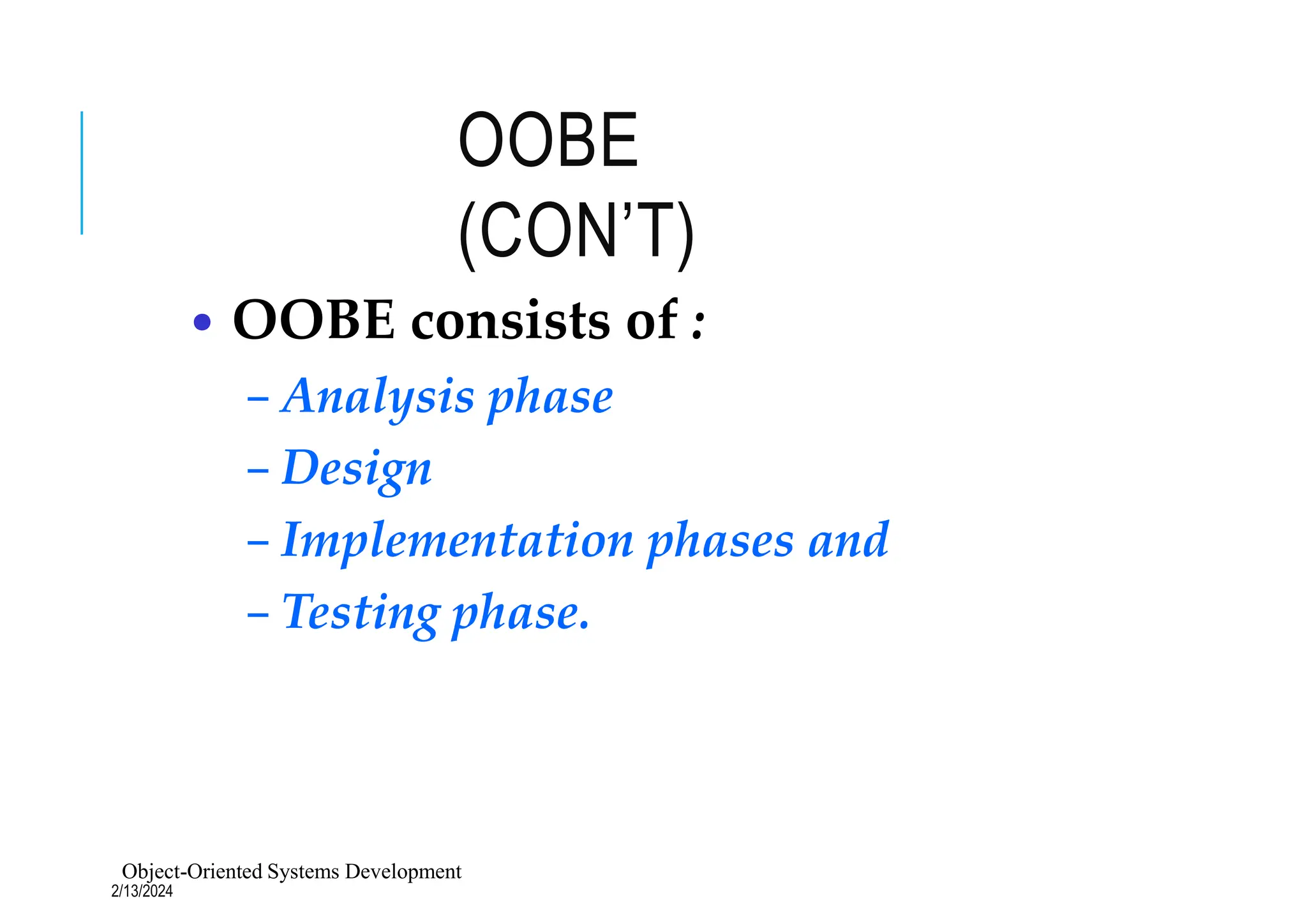 OOBE (CON'T)

• OOBE consists of :
– Analysis phase
– Design
– Implementation phases and
– Testing phase.

Object-Oriented Systems Development
2/13/2024